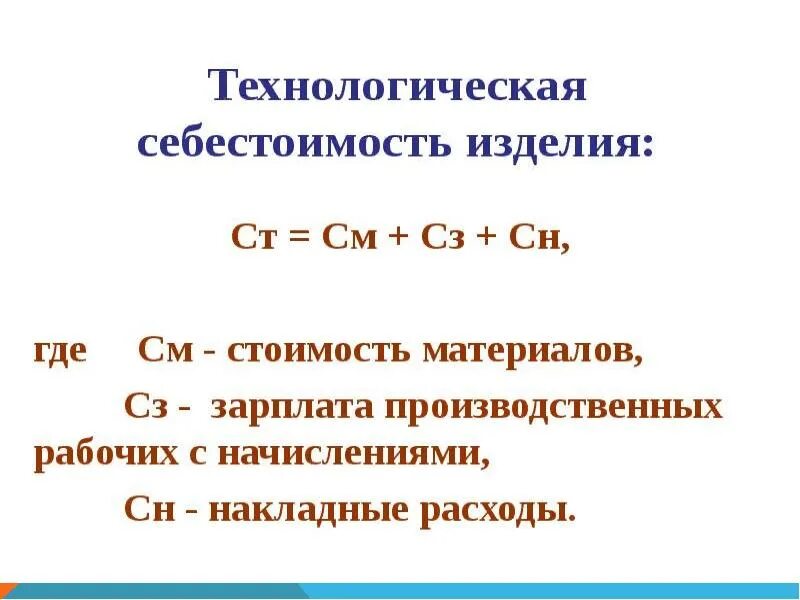 Технологическая себестоимость изделия:

Ст = См + Сз + Сн,

где См - стоимость материалов,

Сз - зарплата производственных рабочих с начислениями,

Сн - накладные расходы.